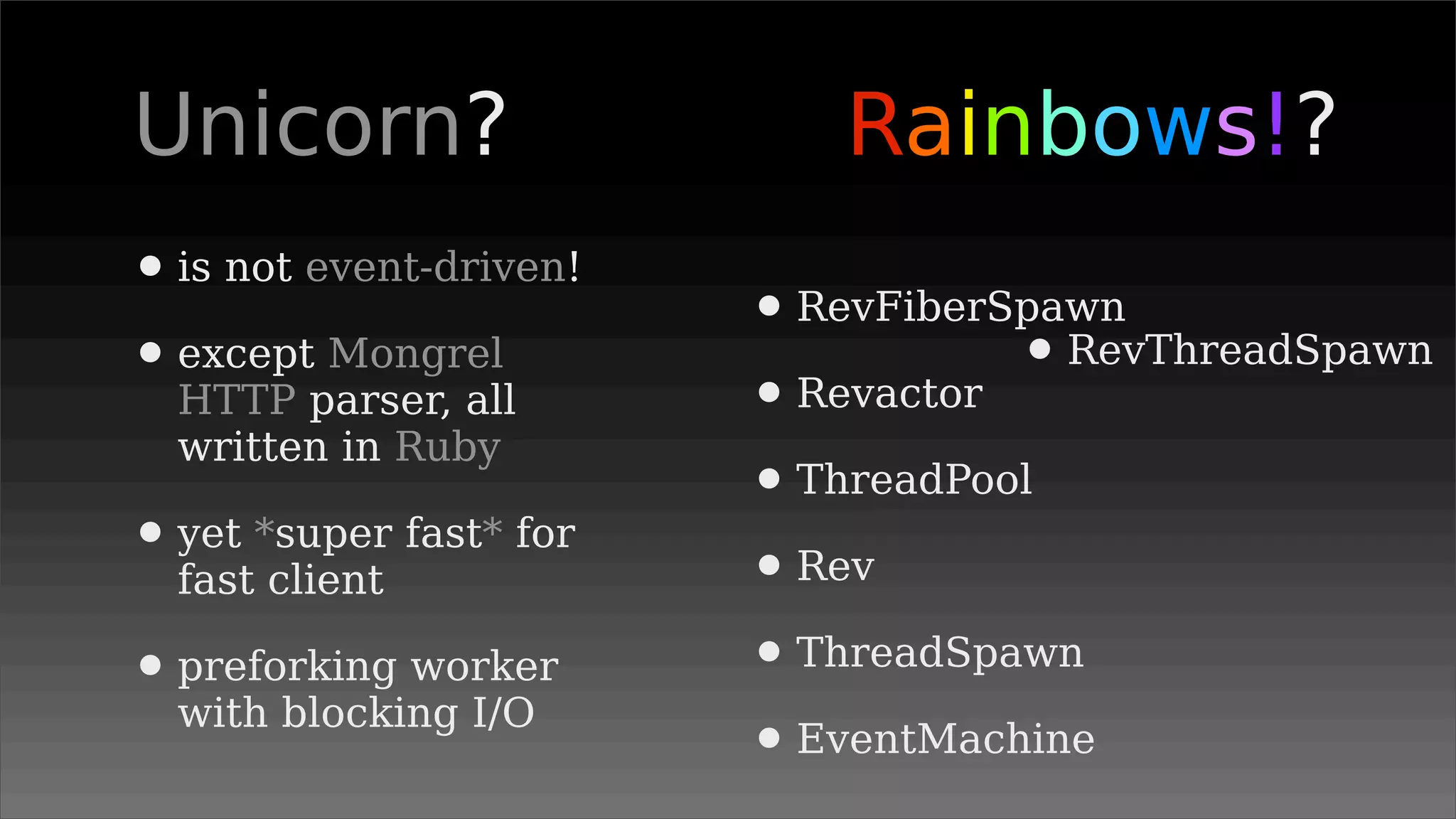 Unicorn?

- is not event-driven!
- except Mongrel HTTP parser, all written in Ruby
- yet *super fast* for fast client
- preforking worker with blocking I/O

Rainbows!?

- RevFiberSpawn
- RevThreadSpawn
- Revactor
- ThreadPool
- Rev
- ThreadSpawn
- EventMachine